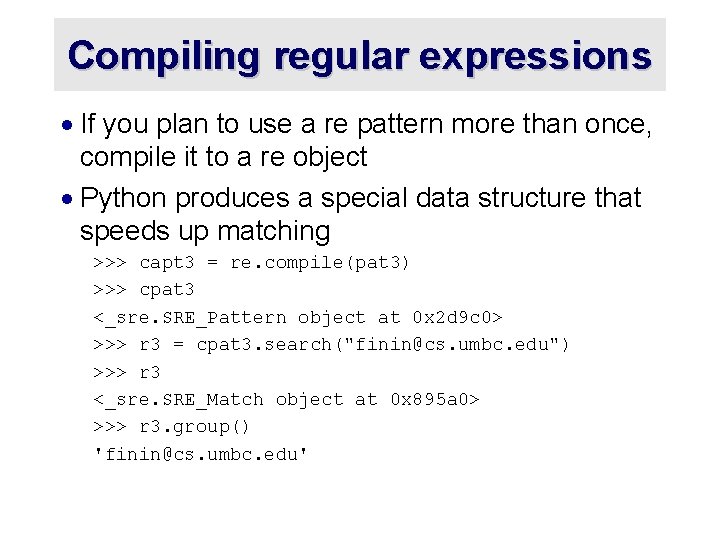 Compiling regular expressions

• If you plan to use a re pattern more than once, compile it to a re object

• Python produces a special data structure that speeds up matching

>>> capt3 = re.compile(pat3)
>>> cpat3
<_sre.SRE_Pattern object at 0x2d9c0>
>>> r3 = cpat3.search("finin@cs.umbc.edu")
>>> r3
<_sre.SRE_Match object at 0x895a0>
>>> r3.group()
'finin@cs.umbc.edu'